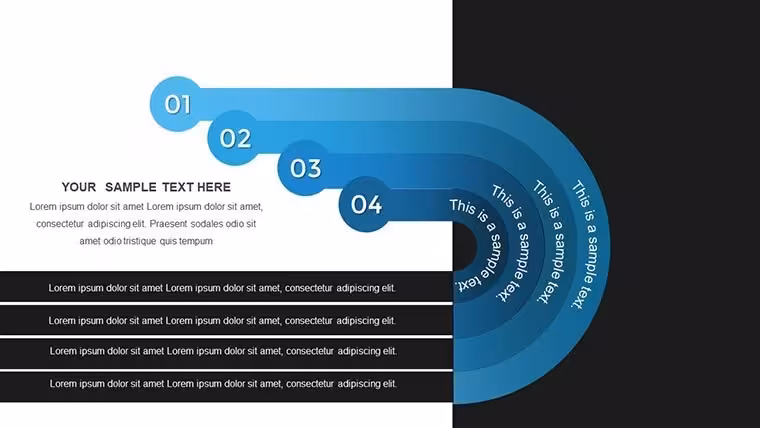 01

02

03

04

YOUR SAMPLE TEXT HERE

Lorem ipsum dolor sit amet Lorem ipsum dolor sit amet, consectetur adipiscing elit. Praesent sodales odio sit amet odio tristique quis tempum

This is a sample text.

This is a sample text.

This is a sample text.

This is a sample text.

Lorem ipsum dolor sit amet Lorem ipsum dolor sit amet, consectetur adipiscing elit.

Lorem ipsum dolor sit amet Lorem ipsum dolor sit amet, consectetur adipiscing elit.

Lorem ipsum dolor sit amet Lorem ipsum dolor sit amet, consectetur adipiscing elit.

Lorem ipsum dolor sit amet Lorem ipsum dolor sit amet, consectetur adipiscing elit.